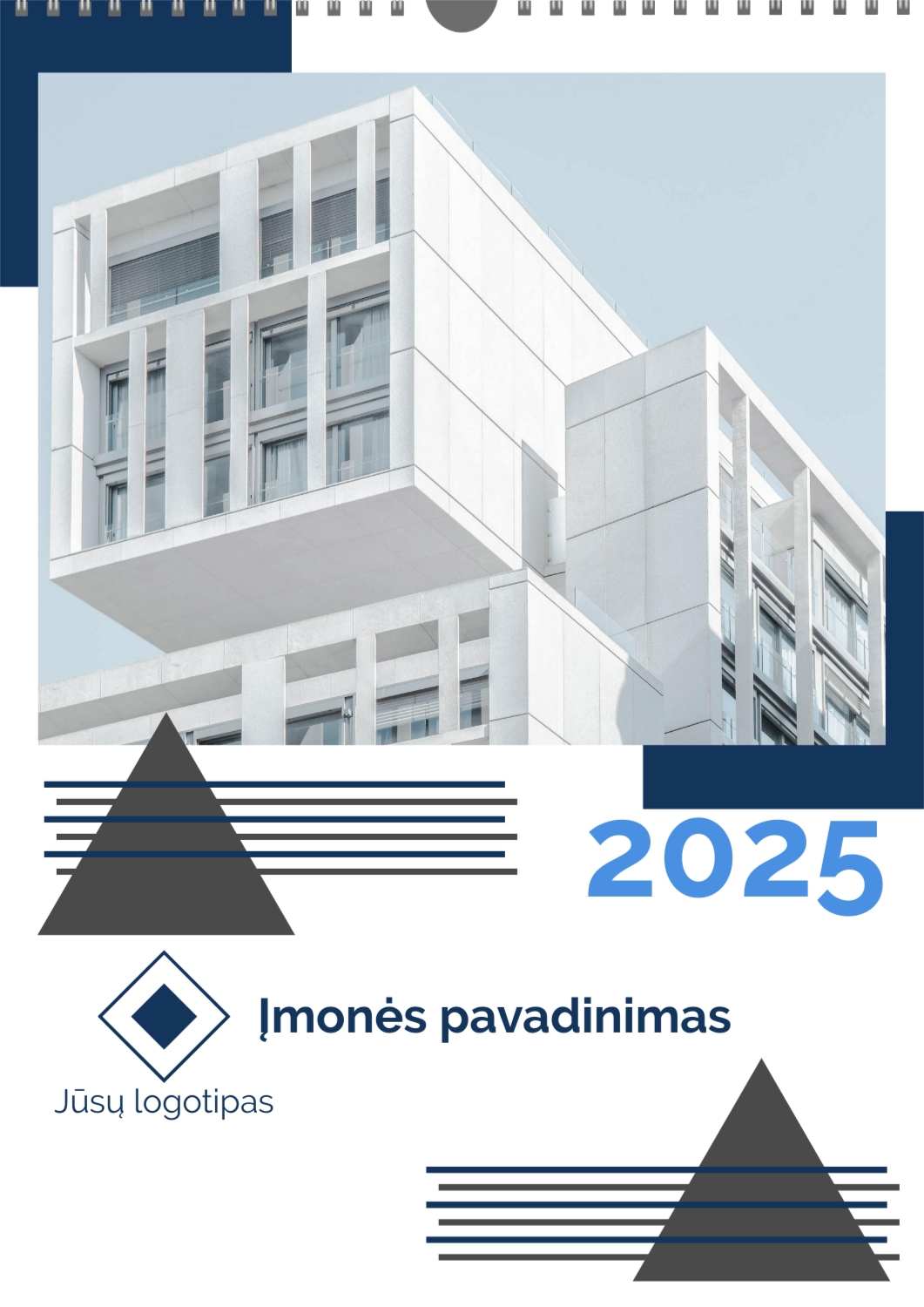 2025

Įmonės pavadinimas

Jūsų logotipas